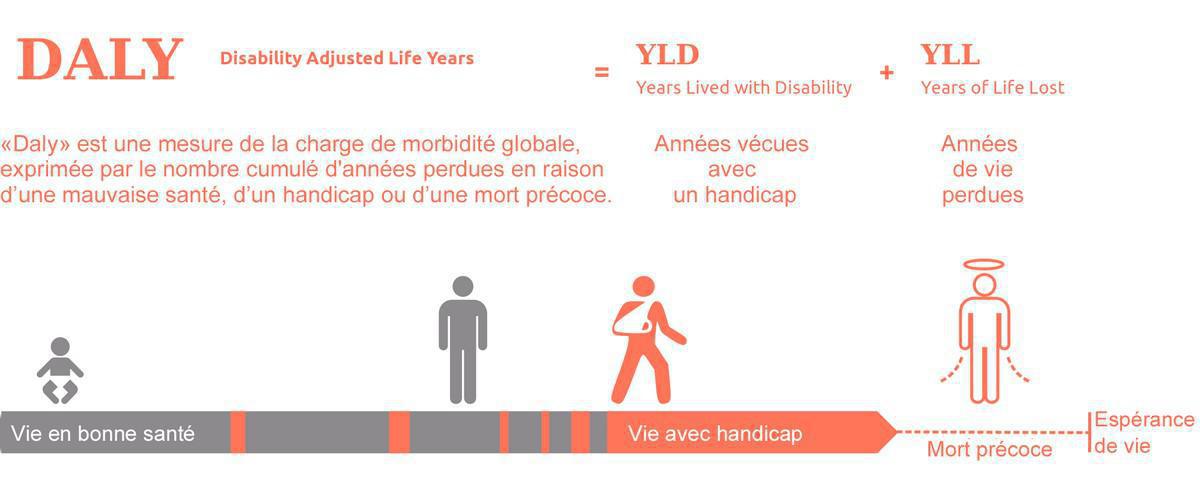 DALY Disability Adjusted Life Years = YLD Years Lived with Disability + YLL Years of Life Lost

«Daly» est une mesure de la charge de morbidité globale, exprimée par le nombre cumulé d'années perdues en raison d'une mauvaise santé, d'un handicap ou d'une mort précoce.

Années vécues avec un handicap

Années de vie perdues

Vie en bonne santé

Vie avec handicap

Mort précoce

Espérance de vie